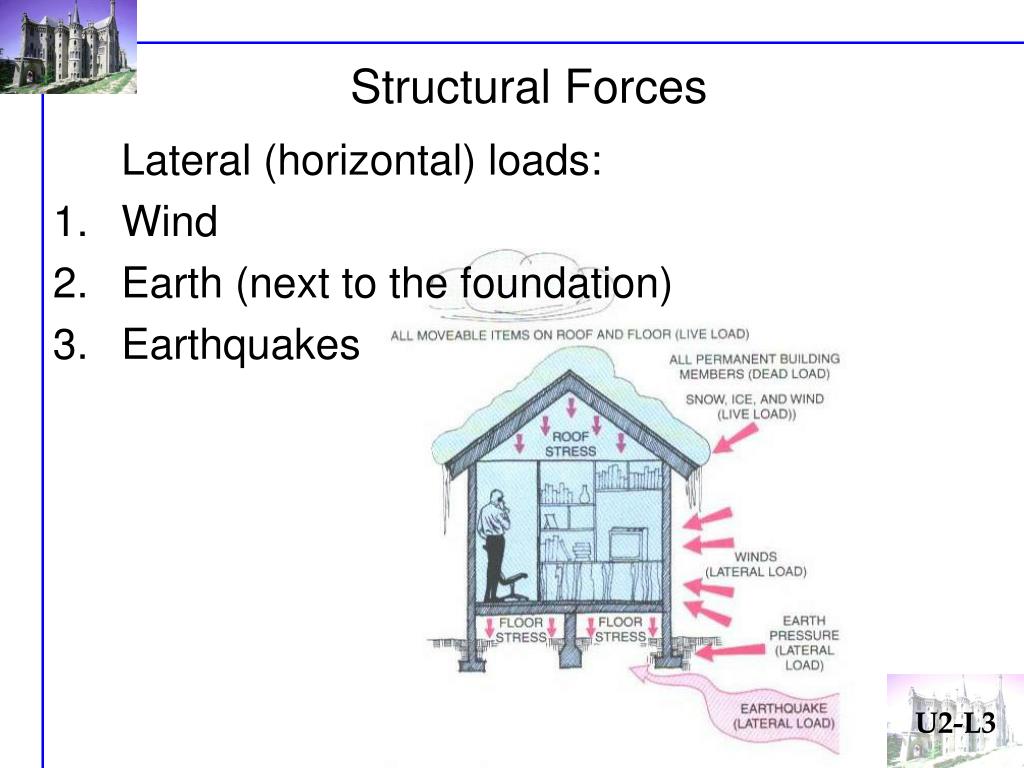 Structural Forces

Lateral (horizontal) loads:

1. Wind
2. Earth (next to the foundation)
3. Earthquakes

ALL MOVEABLE ITEMS ON ROOF AND FLOOR (LIVE LOAD)

ALL PERMANENT BUILDING MEMBERS (DEAD LOAD)

SNOW, ICE, AND WIND (LIVE LOAD))

ROOF STRESS

WINDS (LATERAL LOAD)

FLOOR STRESS

FLOOR STRESS

EARTH PRESSURE (LATERAL LOAD)

EARTHQUAKE (LATERAL LOAD)

U2-L3